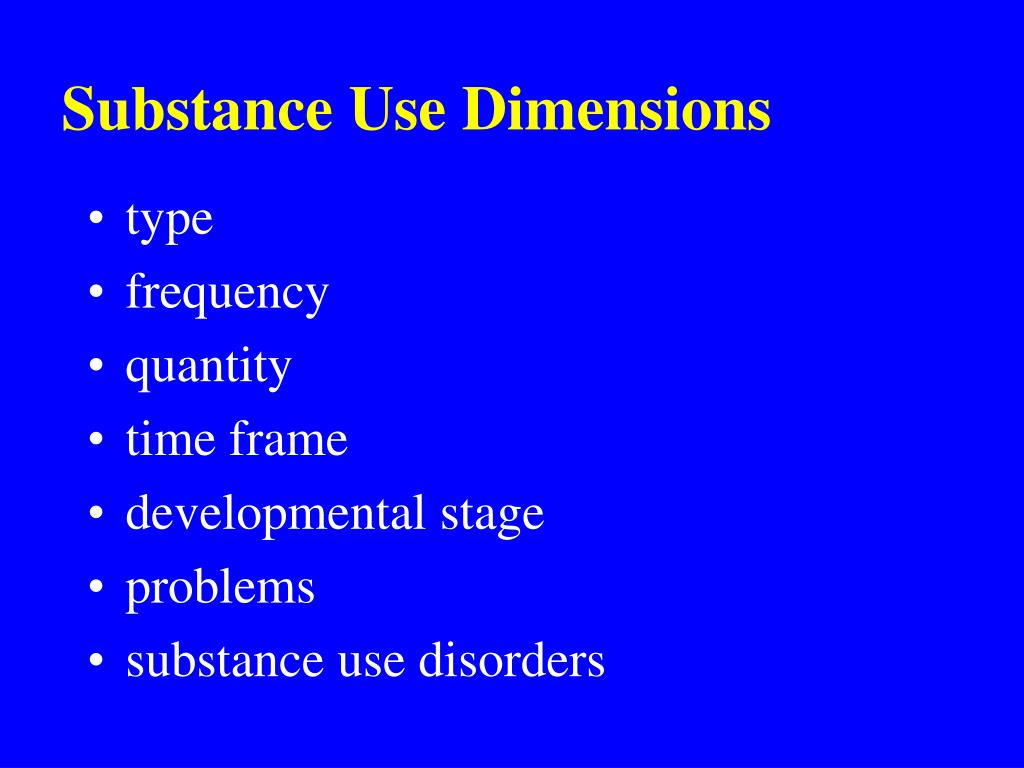 Substance Use Dimensions

• type
• frequency
• quantity
• time frame
• developmental stage
• problems
• substance use disorders